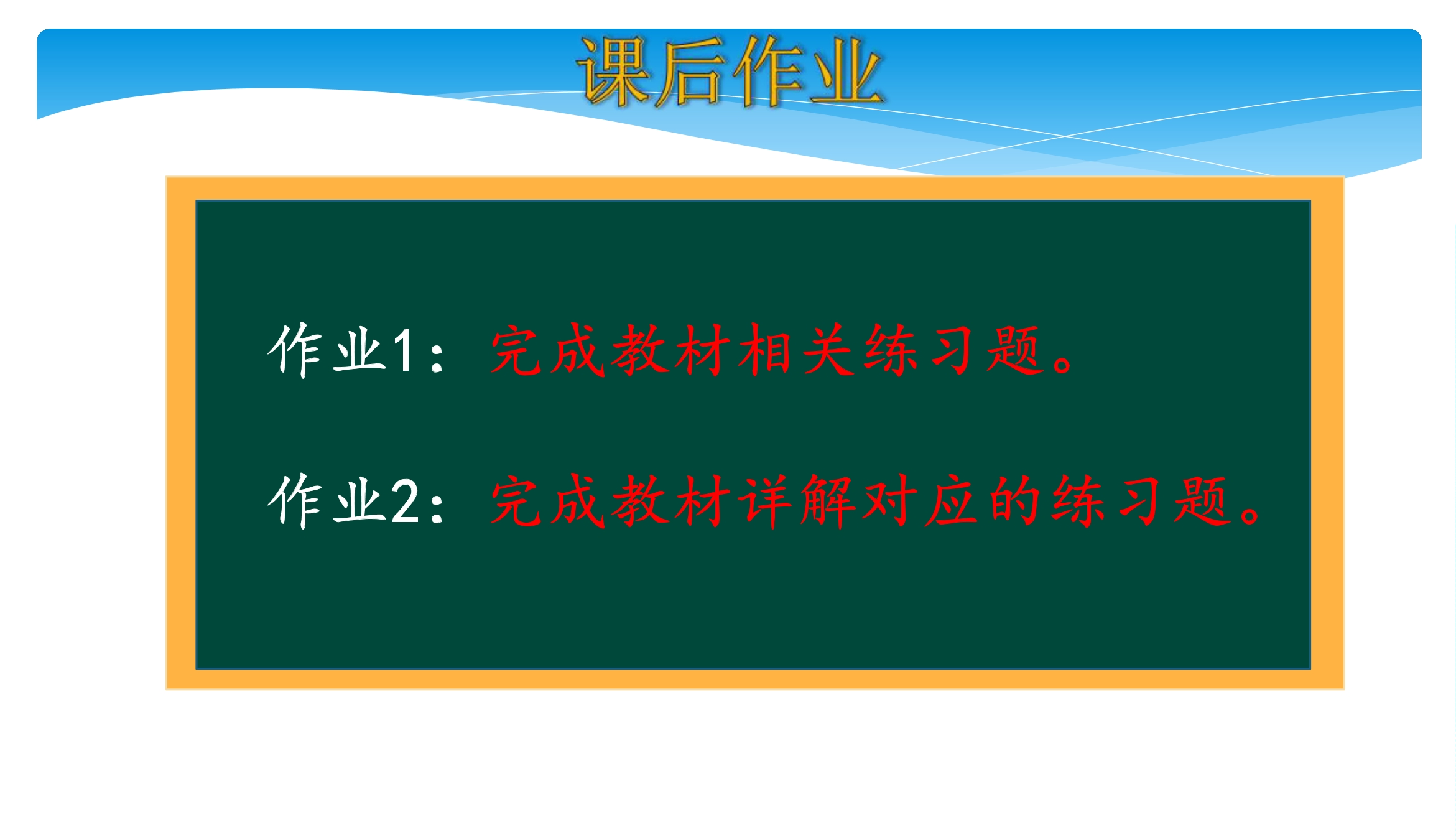 课后作业

作业1：完成教材相关练习题。

作业2：完成教材详解对应的练习题。